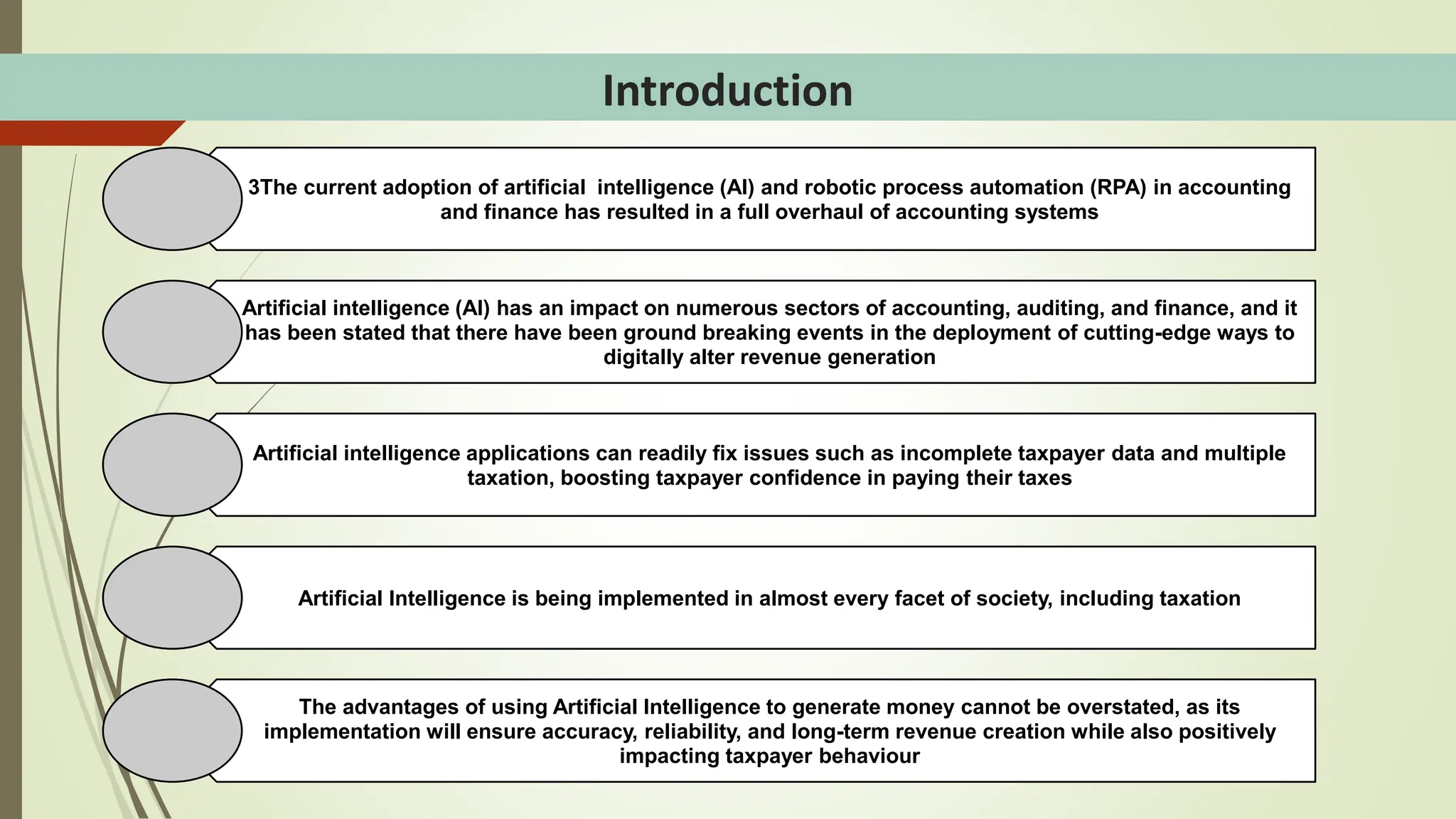 Introduction

3The current adoption of artificial intelligence (AI) and robotic process automation (RPA) in accounting and finance has resulted in a full overhaul of accounting systems

Artificial intelligence (AI) has an impact on numerous sectors of accounting, auditing, and finance, and it has been stated that there have been ground breaking events in the deployment of cutting-edge ways to digitally alter revenue generation

Artificial intelligence applications can readily fix issues such as incomplete taxpayer data and multiple taxation, boosting taxpayer confidence in paying their taxes

Artificial Intelligence is being implemented in almost every facet of society, including taxation

The advantages of using Artificial Intelligence to generate money cannot be overstated, as its implementation will ensure accuracy, reliability, and long-term revenue creation while also positively impacting taxpayer behaviour